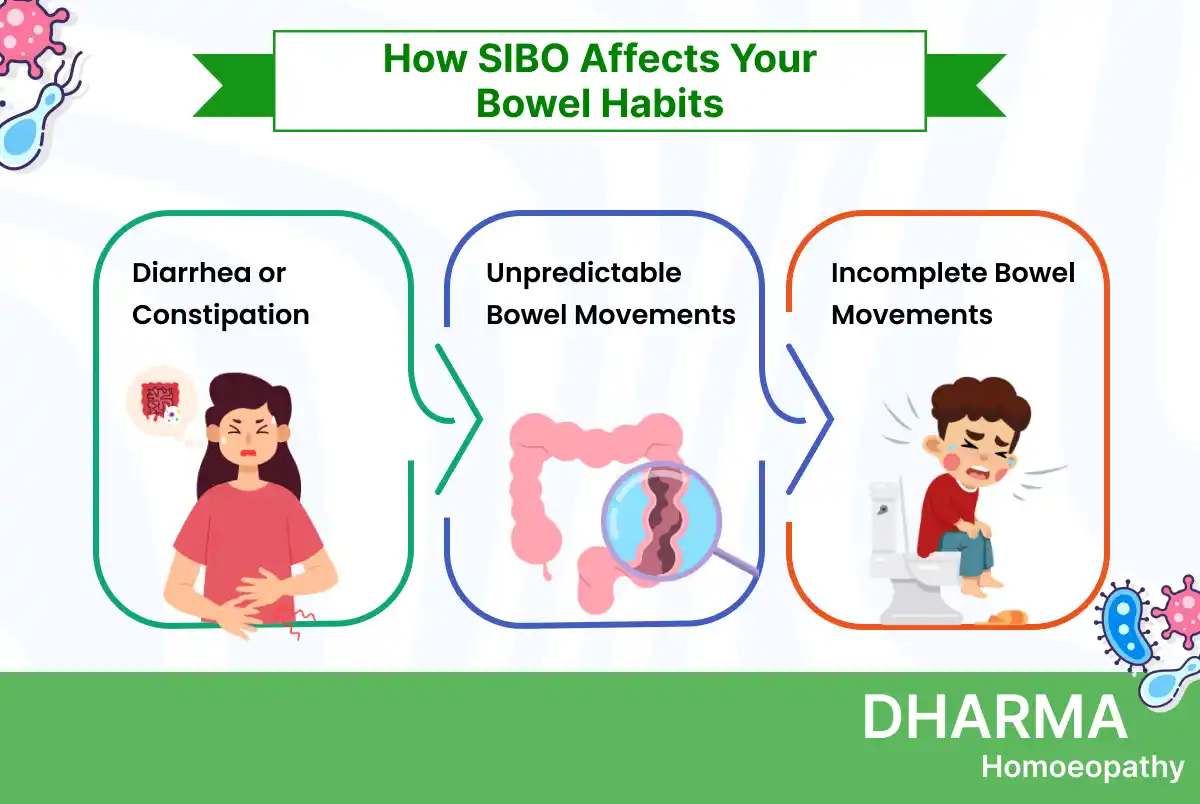 How SIBO Affects Your Bowel Habits

Diarrhea or Constipation

Unpredictable Bowel Movements

Incomplete Bowel Movements

DHARMA
Homoeopathy